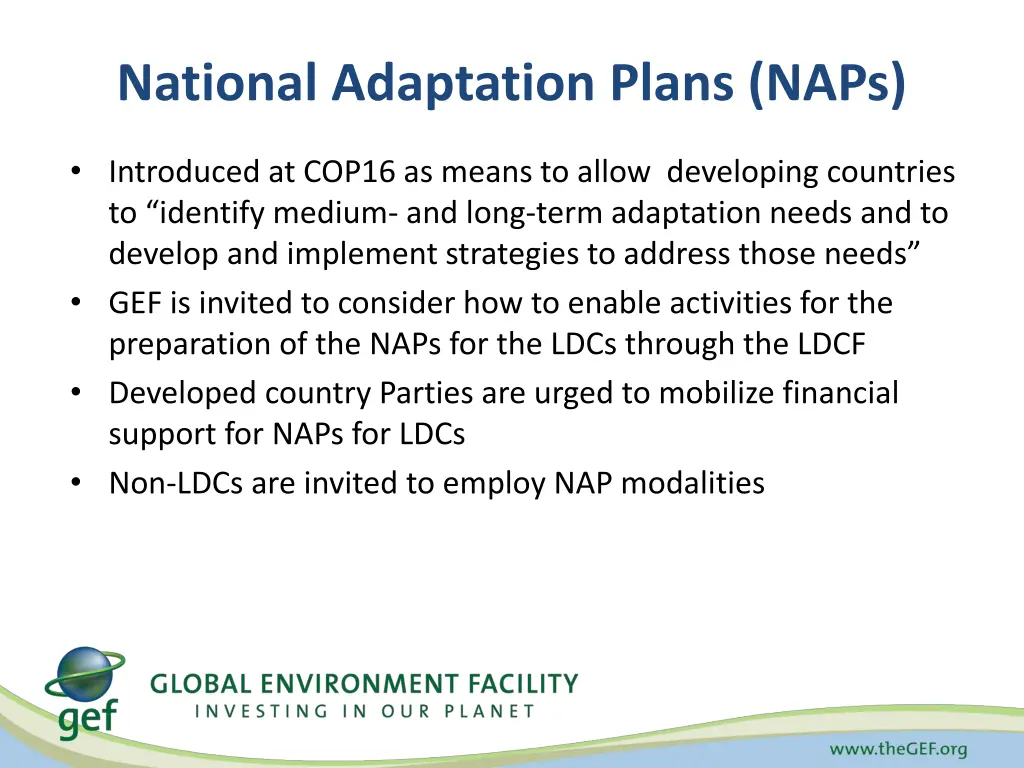 National Adaptation Plans (NAPs)

• Introduced at COP16 as means to allow developing countries to “identify medium- and long-term adaptation needs and to develop and implement strategies to address those needs”
• GEF is invited to consider how to enable activities for the preparation of the NAPs for the LDCs through the LDCF
• Developed country Parties are urged to mobilize financial support for NAPs for LDCs
• Non-LDCs are invited to employ NAP modalities

gef GLOBAL ENVIRONMENT FACILITY
INVESTING IN OUR PLANET

www.theGEF.org